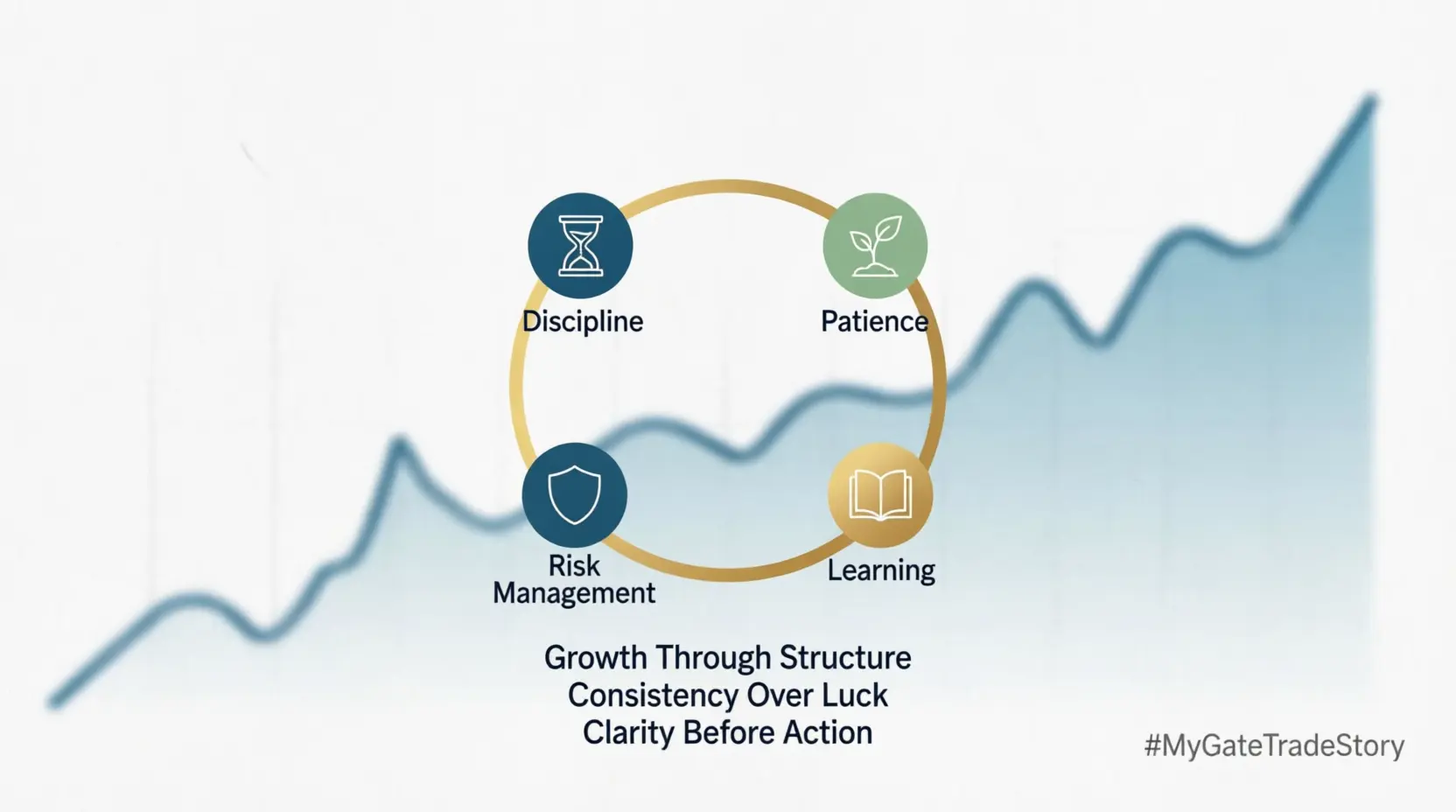 Discipline

Patience

Risk Management

Learning

Growth Through Structure
Consistency Over Luck
Clarity Before Action

#MyGateTradeStory